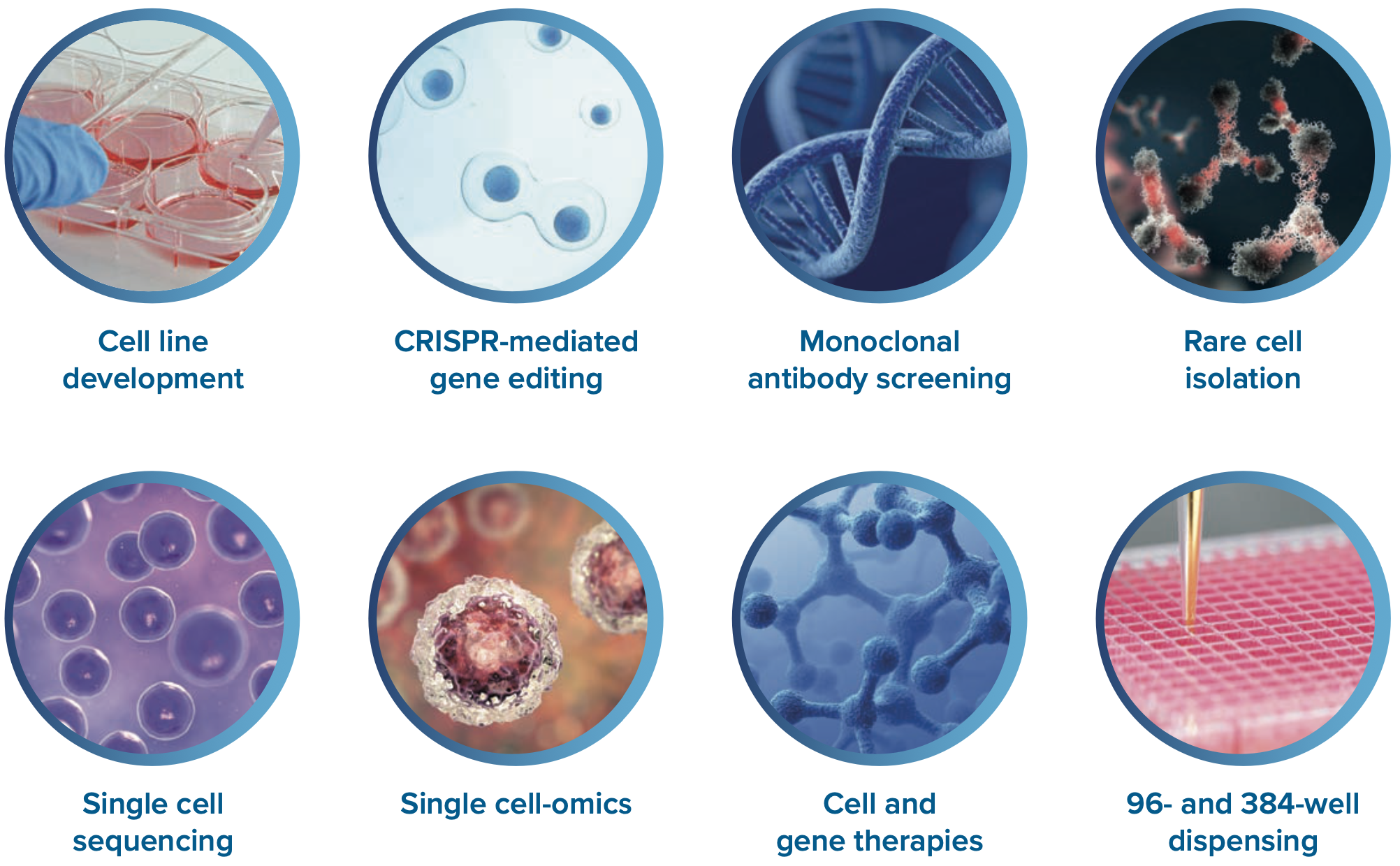 Cell line development

CRISPR-mediated gene editing

Monoclonal antibody screening

Rare cell isolation

Single cell sequencing

Single cell-omics

Cell and gene therapies

96- and 384-well dispensing